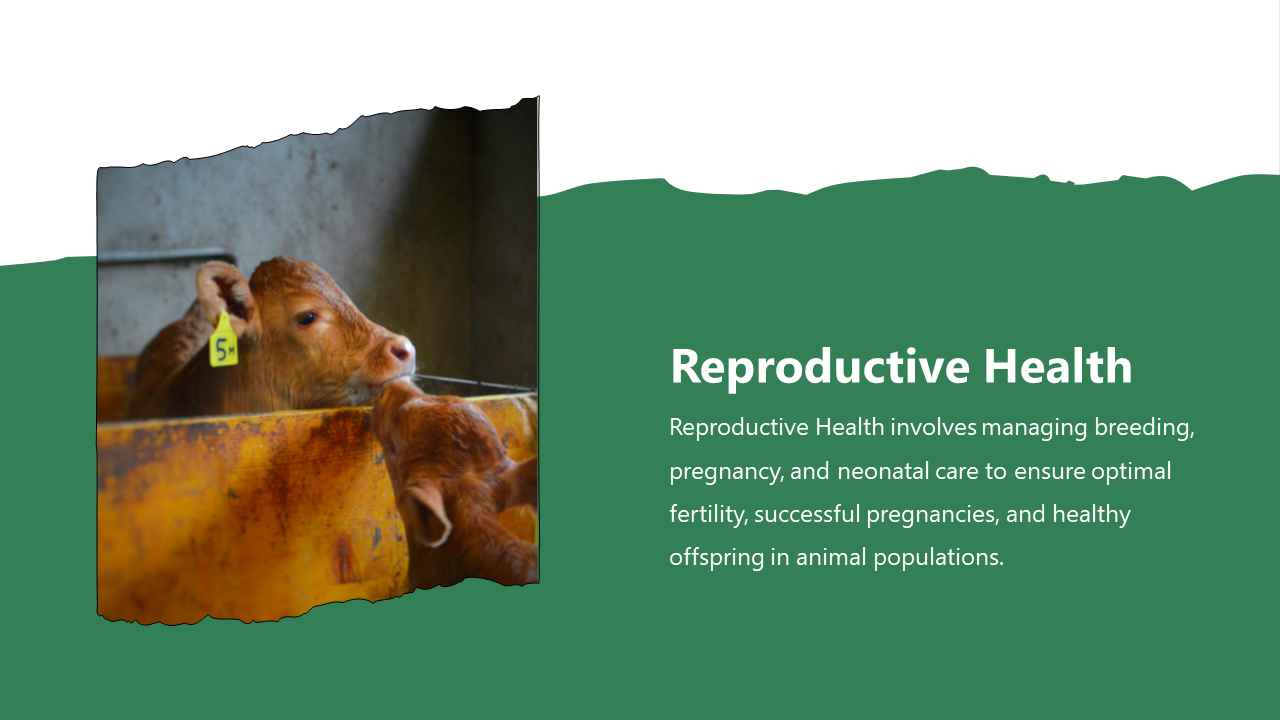 5M

Reproductive Health

Reproductive Health involves managing breeding, pregnancy, and neonatal care to ensure optimal fertility, successful pregnancies, and healthy offspring in animal populations.